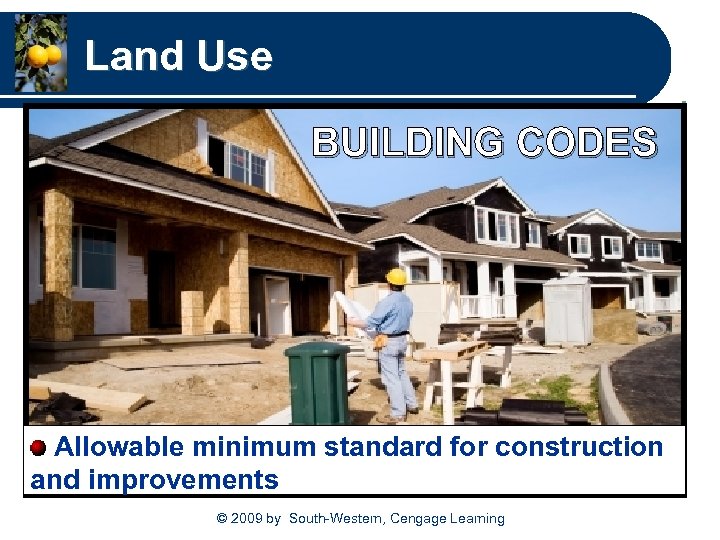 Land Use

BUILDING CODES

Allowable minimum standard for construction and improvements

© 2009 by South-Western, Cengage Learning